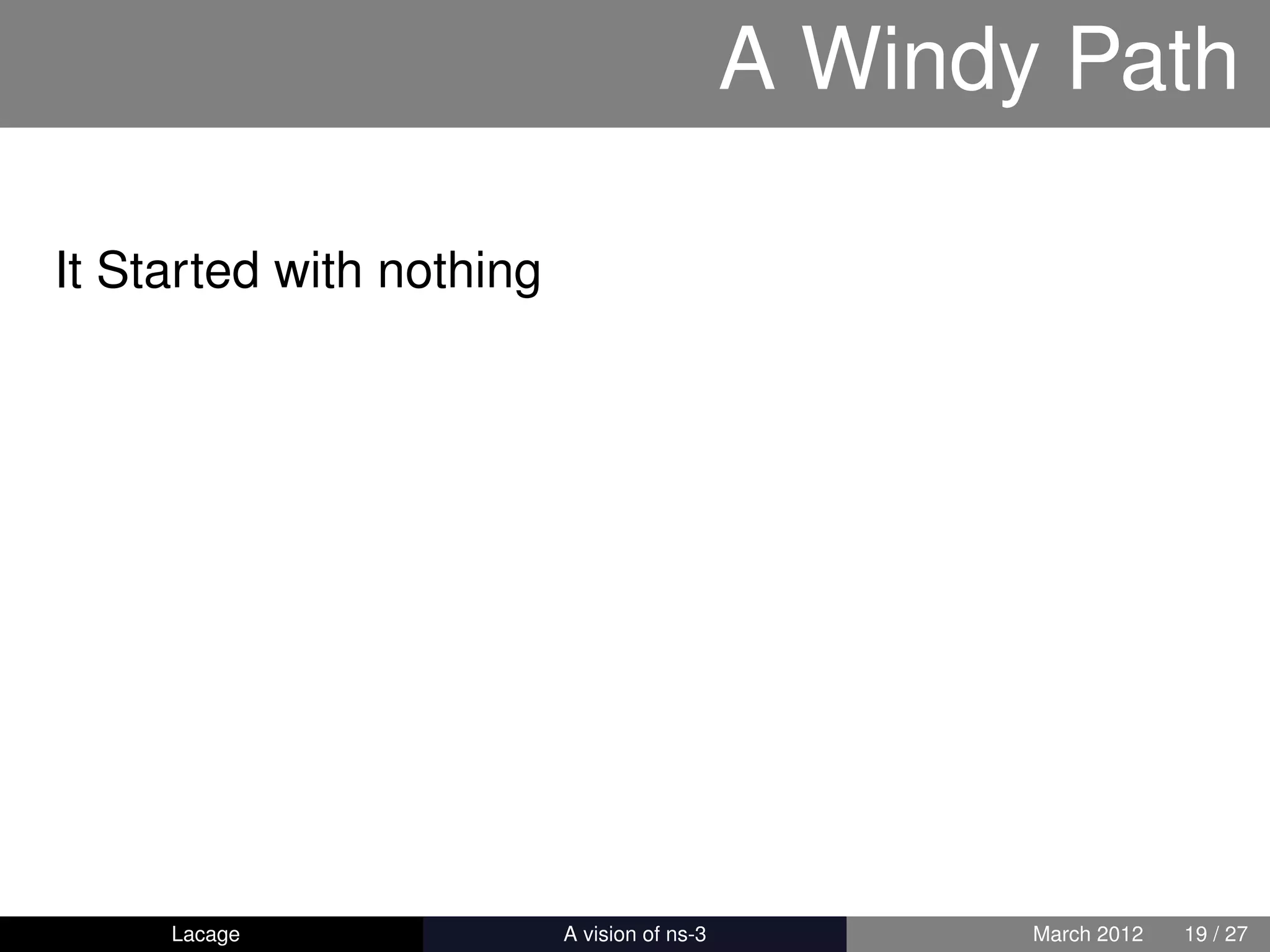 A Windy Path

It Started with nothing

Lacage

A vision of ns-3

March 2012 19 / 27